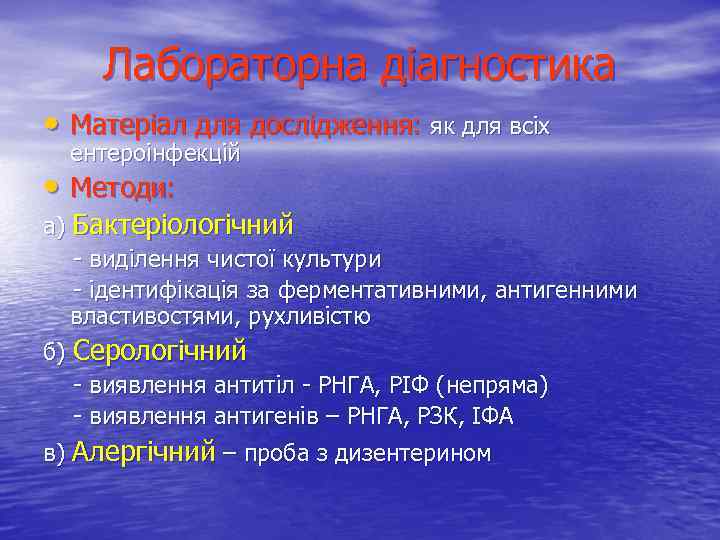 Лабораторна діагностика

• Матеріал для дослідження: як для всіх ентероінфекцій

• Методи:

а) Бактеріологічний

- виділення чистої культури

- ідентифікація за ферментативними, антигенними властивостями, рухливістю

б) Серологічний

- виявлення антитіл - РНГА, РІФ (непряма)

- виявлення антигенів – РНГА, РЗК, ІФА

в) Алергічний – проба з дизентерином